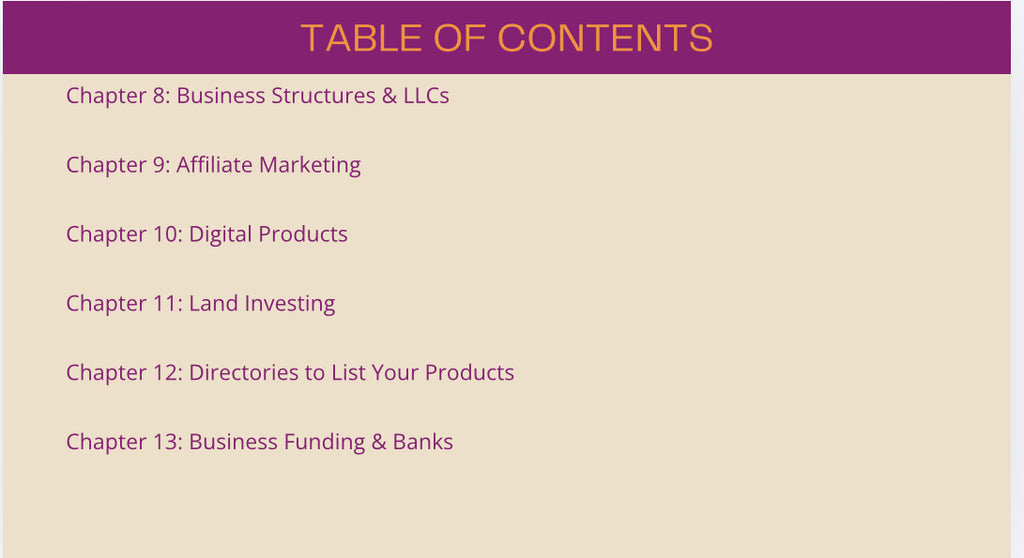 TABLE OF CONTENTS

Chapter 8: Business Structures & LLCs

Chapter 9: Affiliate Marketing

Chapter 10: Digital Products

Chapter 11: Land Investing

Chapter 12: Directories to List Your Products

Chapter 13: Business Funding & Banks